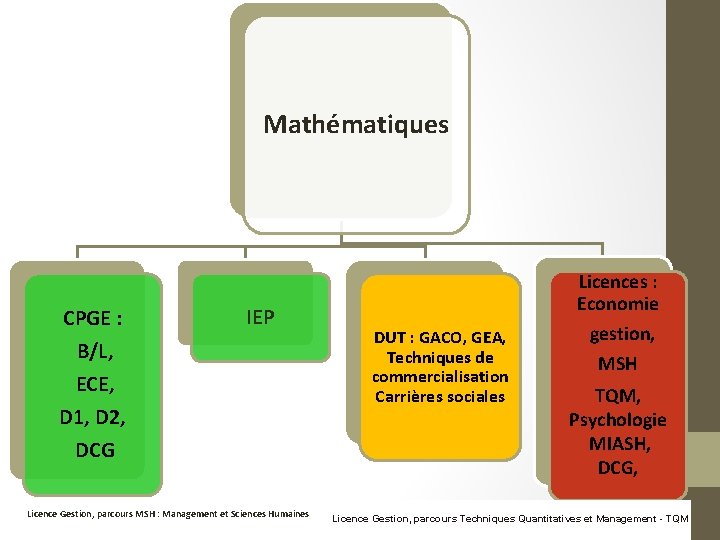 Mathématiques

CPGE :
B/L,
ECE,
D1, D2,
DCG

IEP

DUT : GACO, GEA, Techniques de commercialisation Carrières sociales

Licences :
Economie
gestion,
MSH
TQM,
Psychologie
MIASH,
DCG,

Licence Gestion, parcours MSH : Management et Sciences Humaines

Licence Gestion, parcours Techniques Quantitatives et Management - TQM